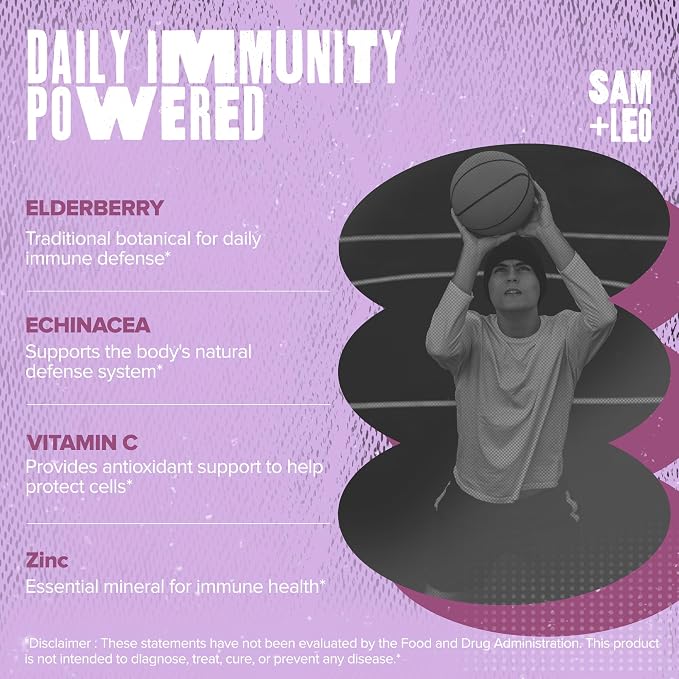 DAILY IMMUNITY POWERED

SAM +LEO

ELDERBERRY
Traditional botanical for daily immune defense*

ECHINACEA
Supports the body's natural defense system*

VITAMIN C
Provides antioxidant support to help protect cells*

Zinc
Essential mineral for immune health*

*Disclaimer : These statements have not been evaluated by the Food and Drug Administration. This product is not intended to diagnose, treat, cure, or prevent any disease.*